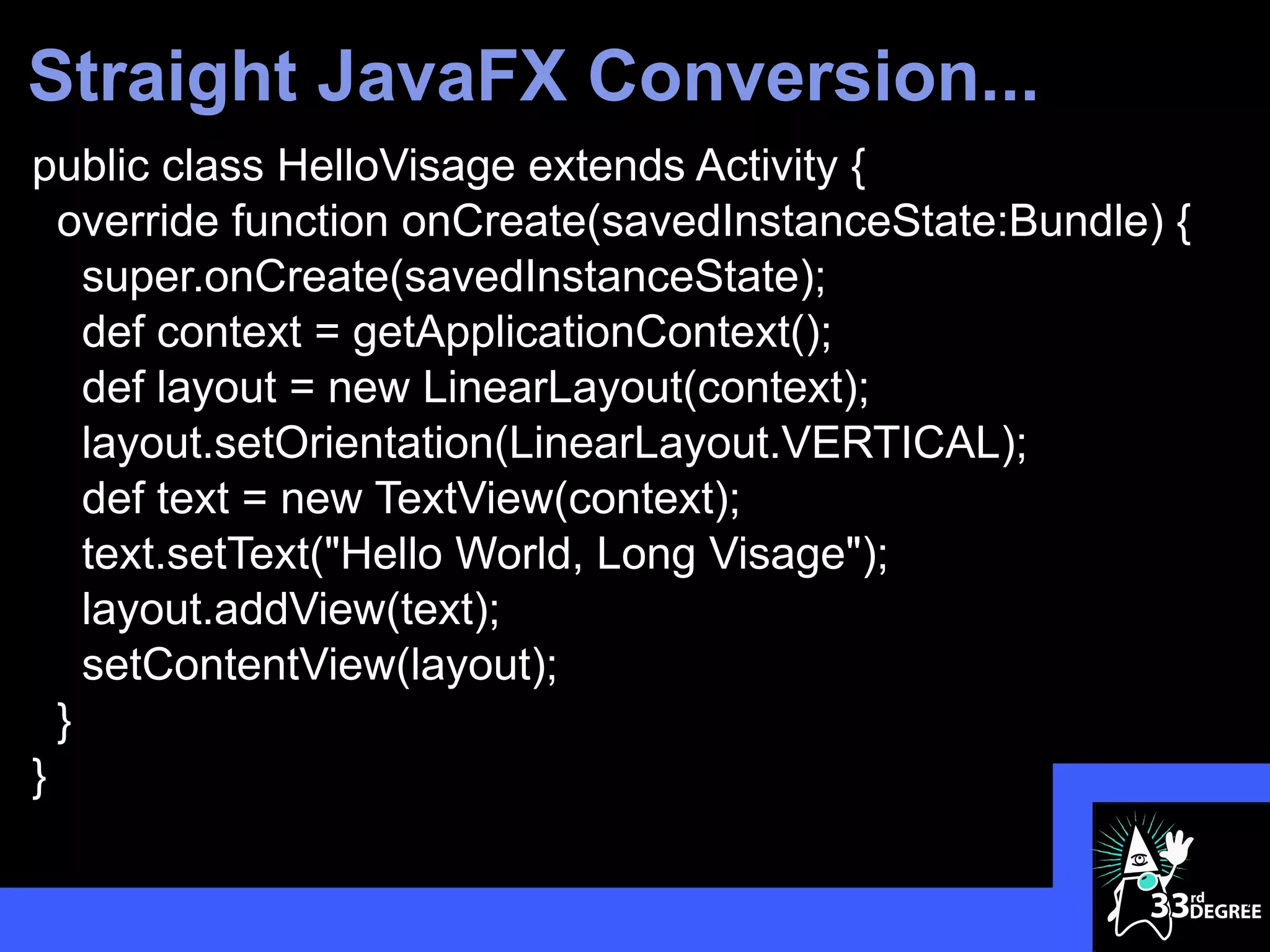 Straight JavaFX Conversion...

public class HelloVisage extends Activity {
  override function onCreate(savedInstanceState:Bundle) {
    super.onCreate(savedInstanceState);
    def context = getApplicationContext();
    def layout = new LinearLayout(context);
    layout.setOrientation(LinearLayout.VERTICAL);
    def text = new TextView(context);
    text.setText("Hello World, Long Visage");
    layout.addView(text);
    setContentView(layout);
  }
}

33rd DEGREE